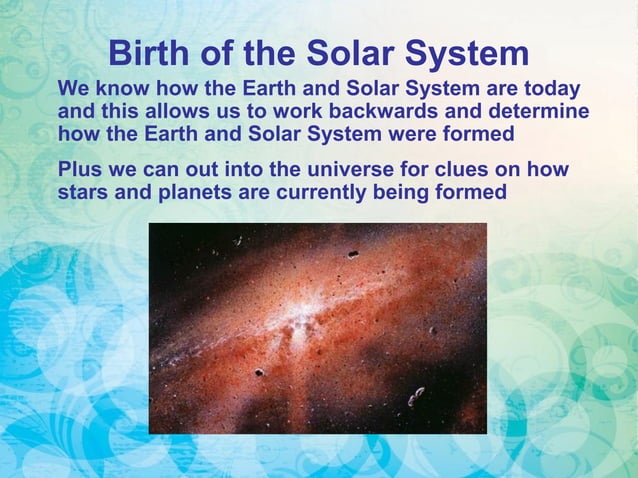 Birth of the Solar System

We know how the Earth and Solar System are today and this allows us to work backwards and determine how the Earth and Solar System were formed

Plus we can out into the universe for clues on how stars and planets are currently being formed